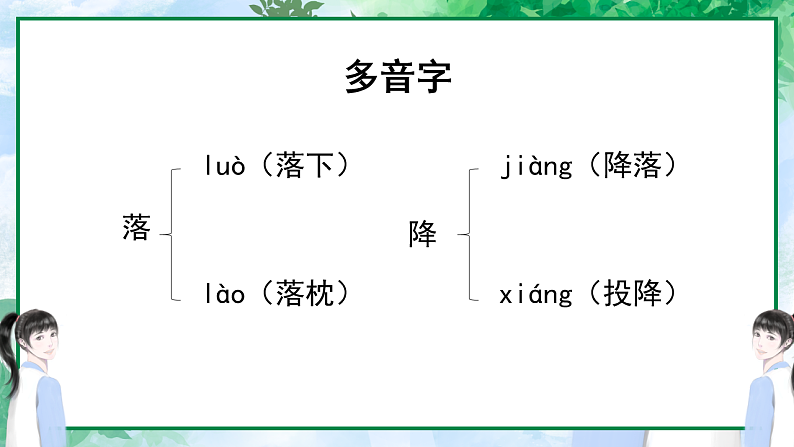 多音字

落
luò（落下）
lào（落枕）

降
jiàng（降落）
xiáng（投降）